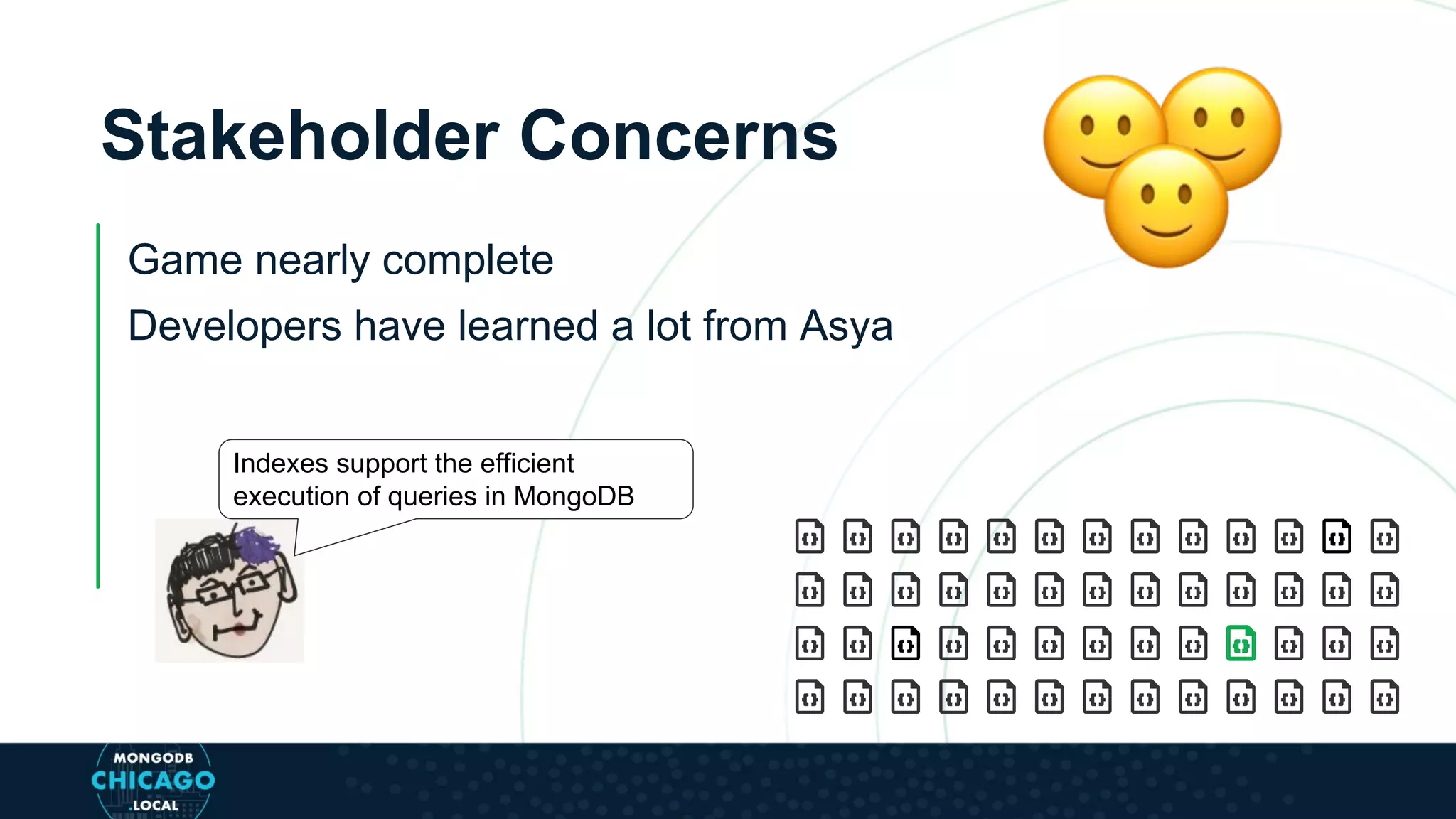 Stakeholder Concerns

Game nearly complete

Developers have learned a lot from Asya

Indexes support the efficient execution of queries in MongoDB

MONGODB
CHICAGO
.LOCAL